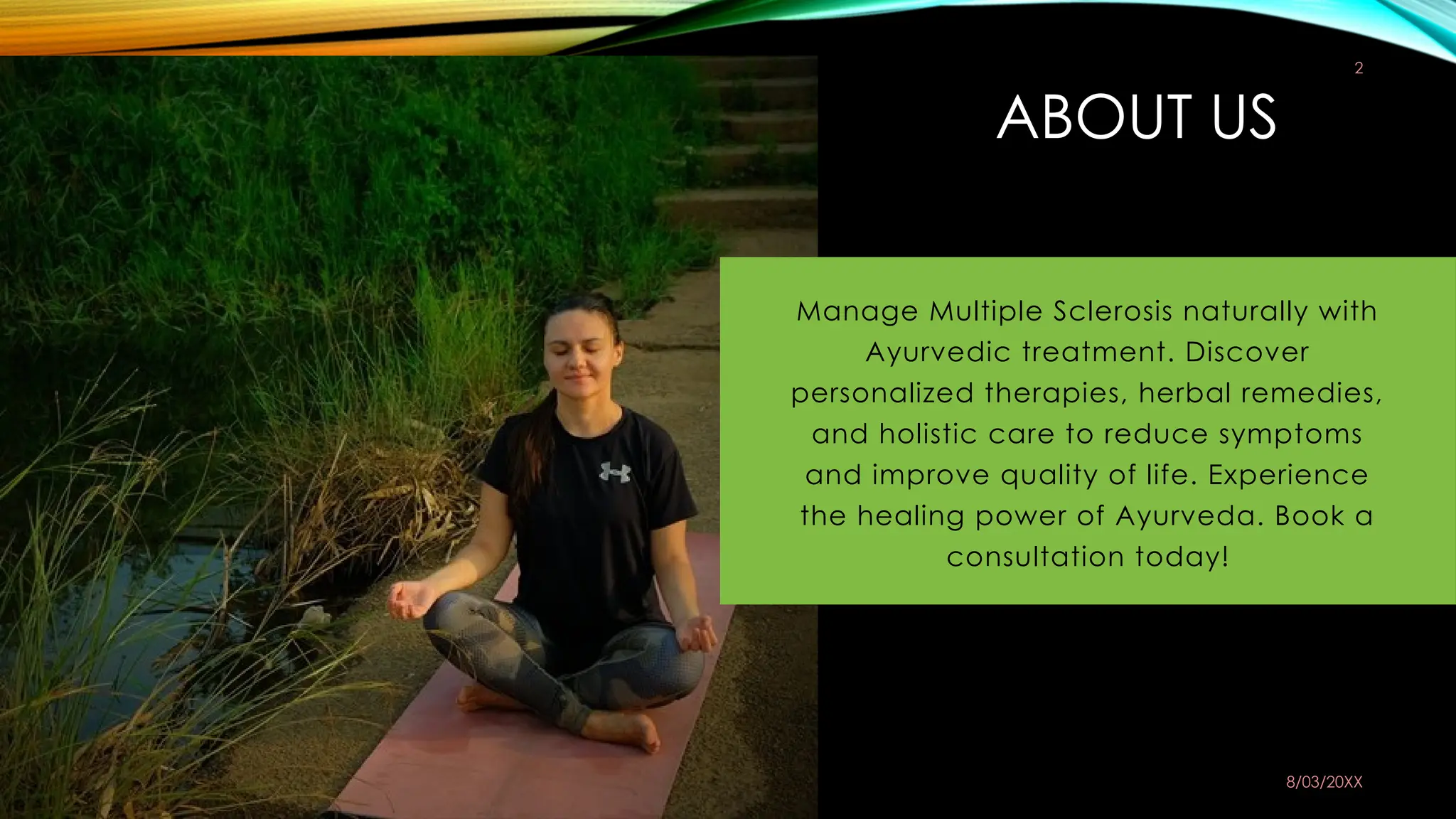 2

ABOUT US

Manage Multiple Sclerosis naturally with Ayurvedic treatment. Discover personalized therapies, herbal remedies, and holistic care to reduce symptoms and improve quality of life. Experience the healing power of Ayurveda. Book a consultation today!

8/03/20XX